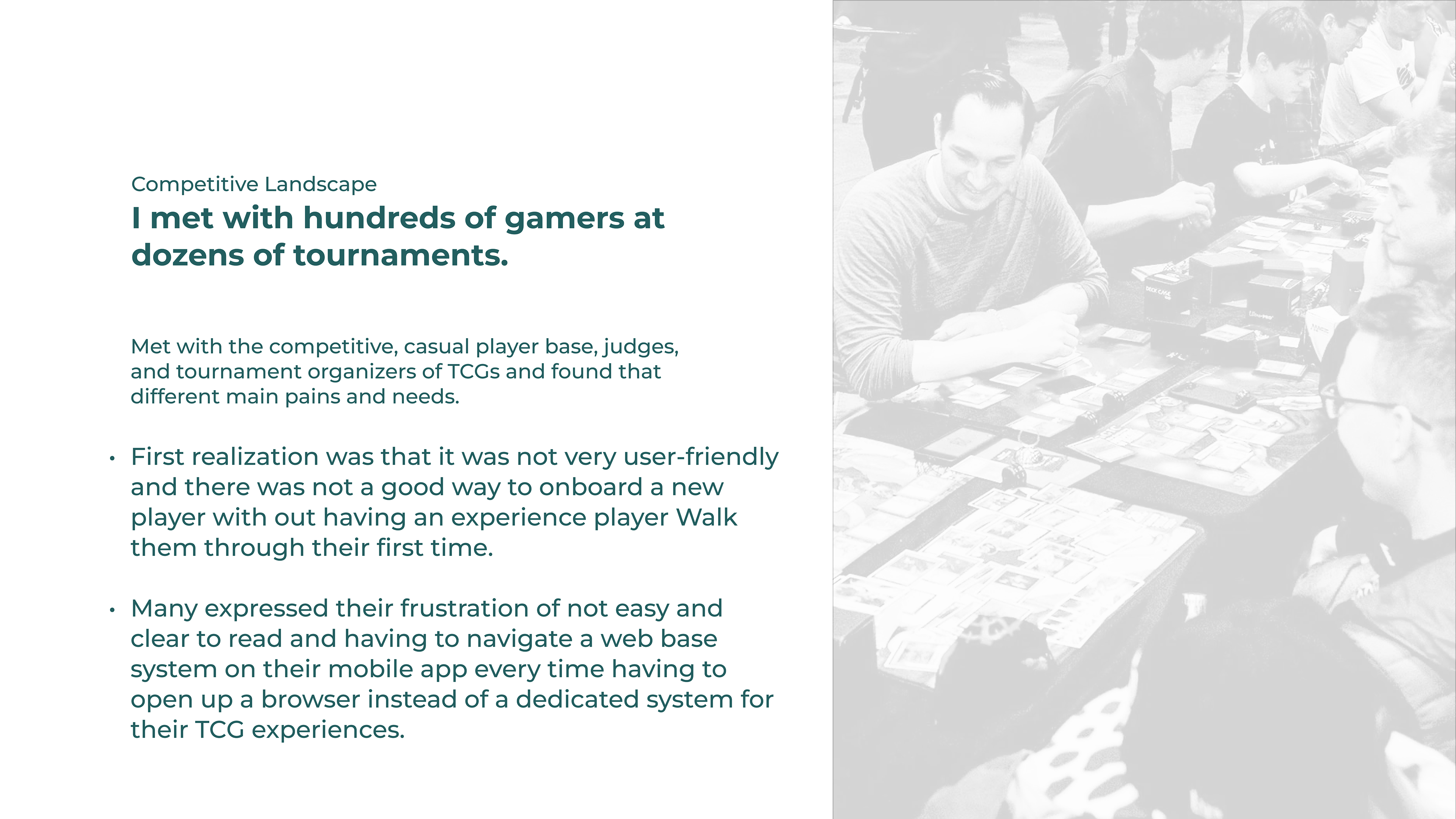 Competitive Landscape

I met with hundreds of gamers at dozens of tournaments.

Met with the competitive, casual player base, judges, and tournament organizers of TCGs and found that different main pains and needs.

• First realization was that it was not very user-friendly and there was not a good way to onboard a new player with out having an experience player Walk them through their first time.

• Many expressed their frustration of not easy and clear to read and having to navigate a web base system on their mobile app every time having to open up a browser instead of a dedicated system for their TCG experiences.